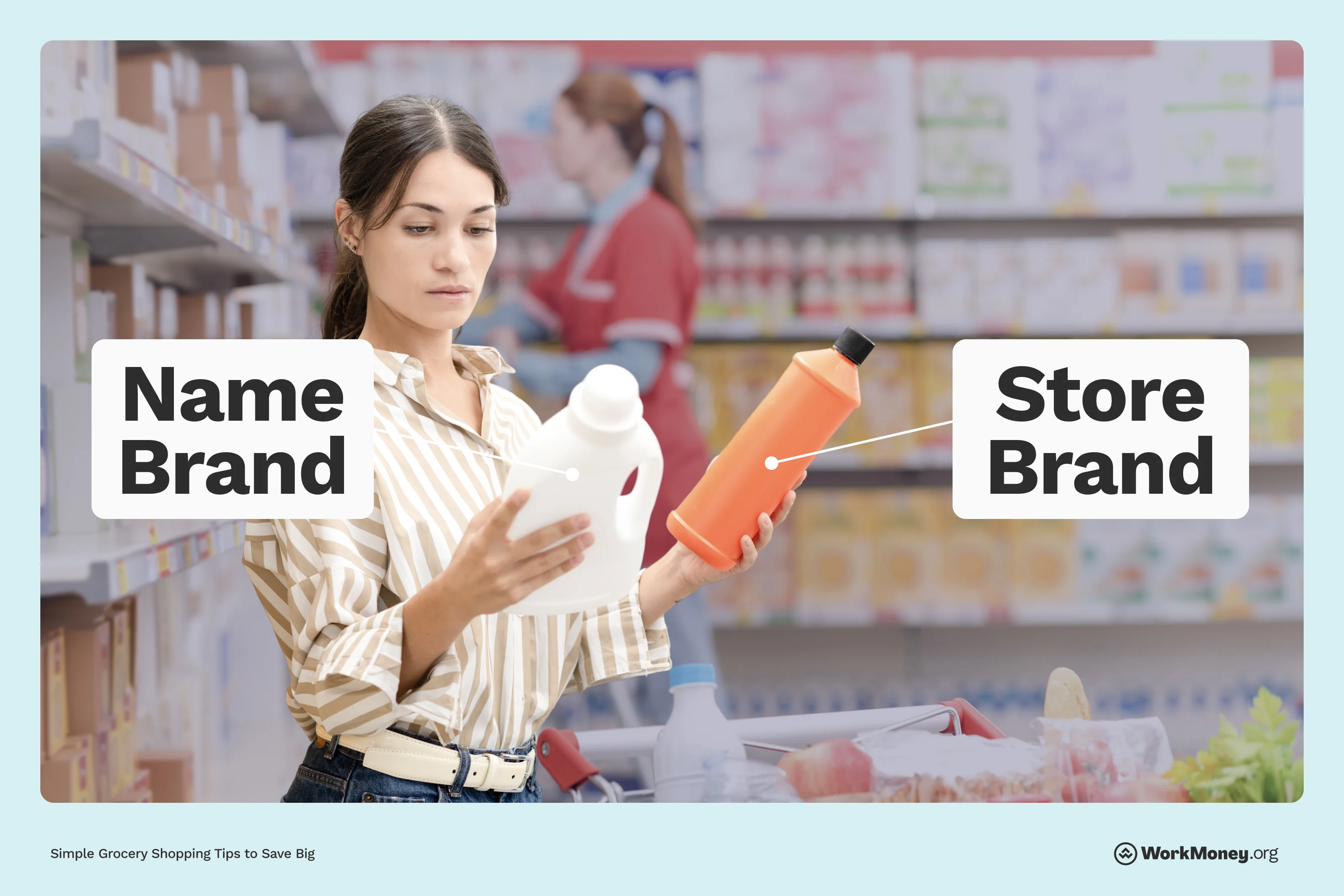 Name Brand

Store Brand

Simple Grocery Shopping Tips to Save Big

WorkMoney.org